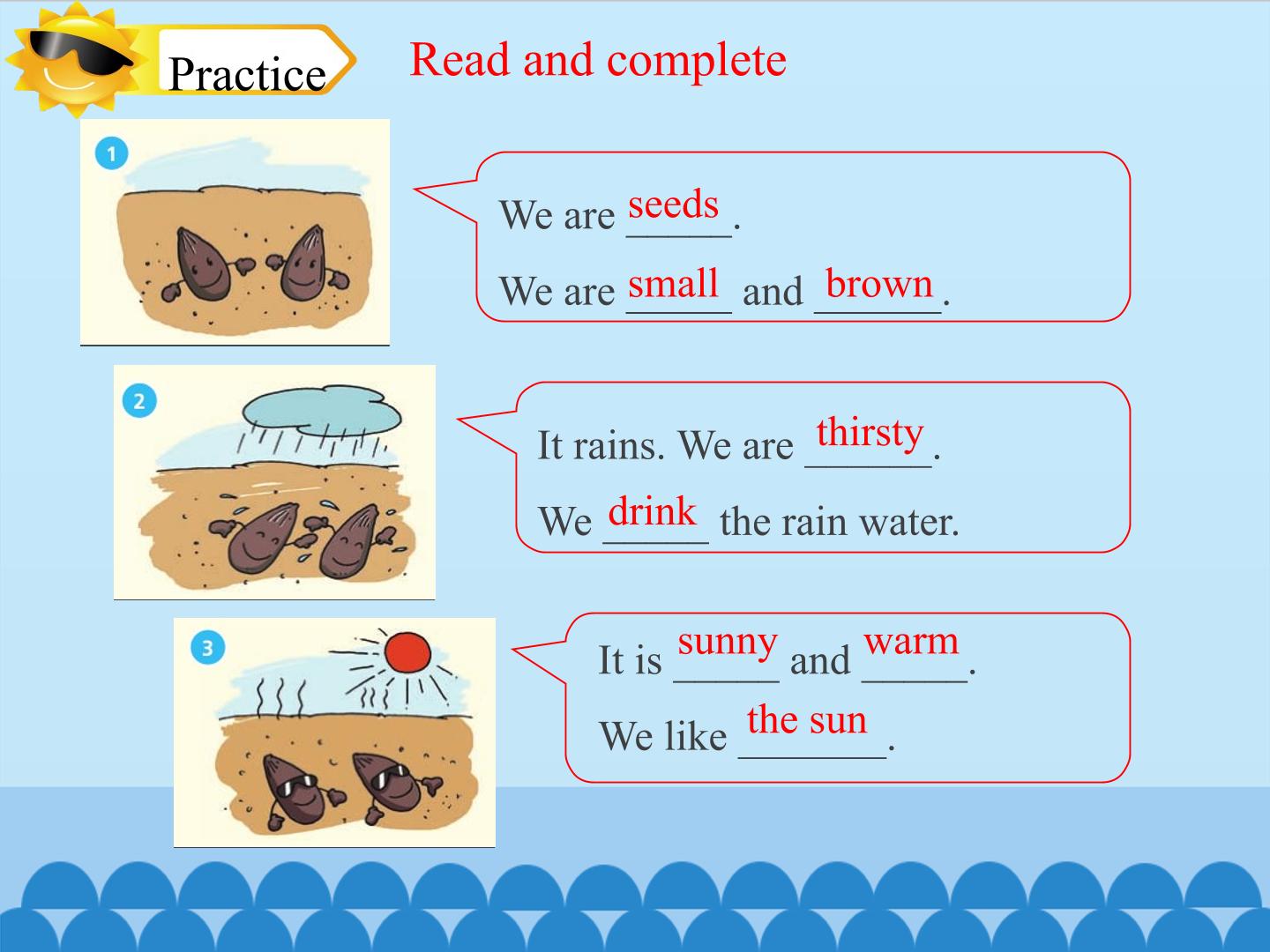 Practice

Read and complete

1

We are seeds.

We are small and brown.

2

It rains. We are thirsty.

We drink the rain water.

3

It is sunny and warm.

We like the sun.